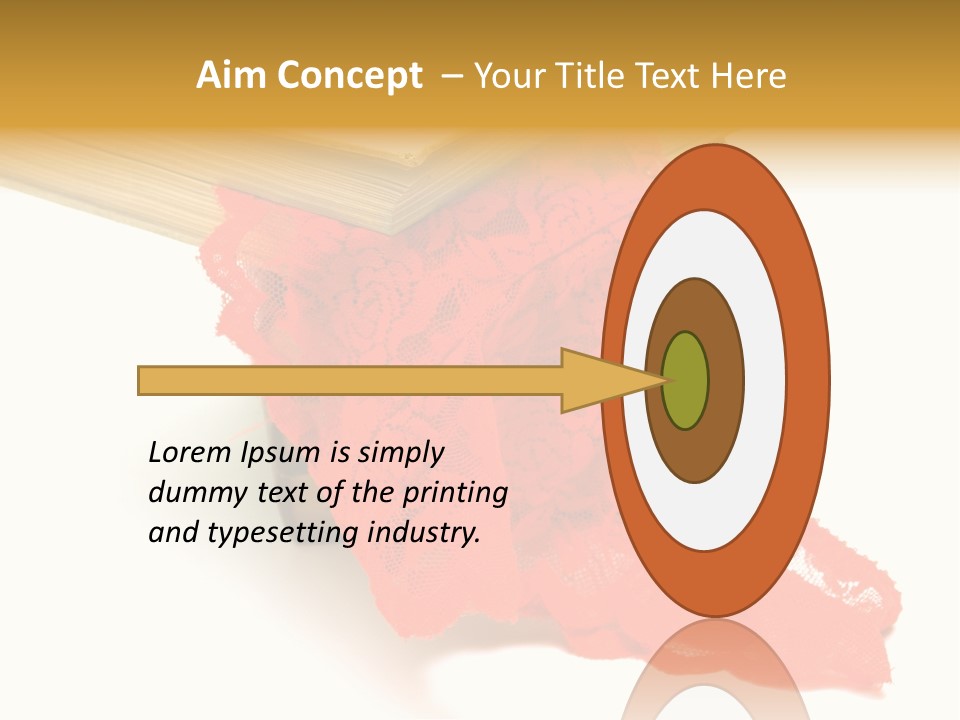 Aim Concept – Your Title Text Here

Lorem Ipsum is simply dummy text of the printing and typesetting industry.